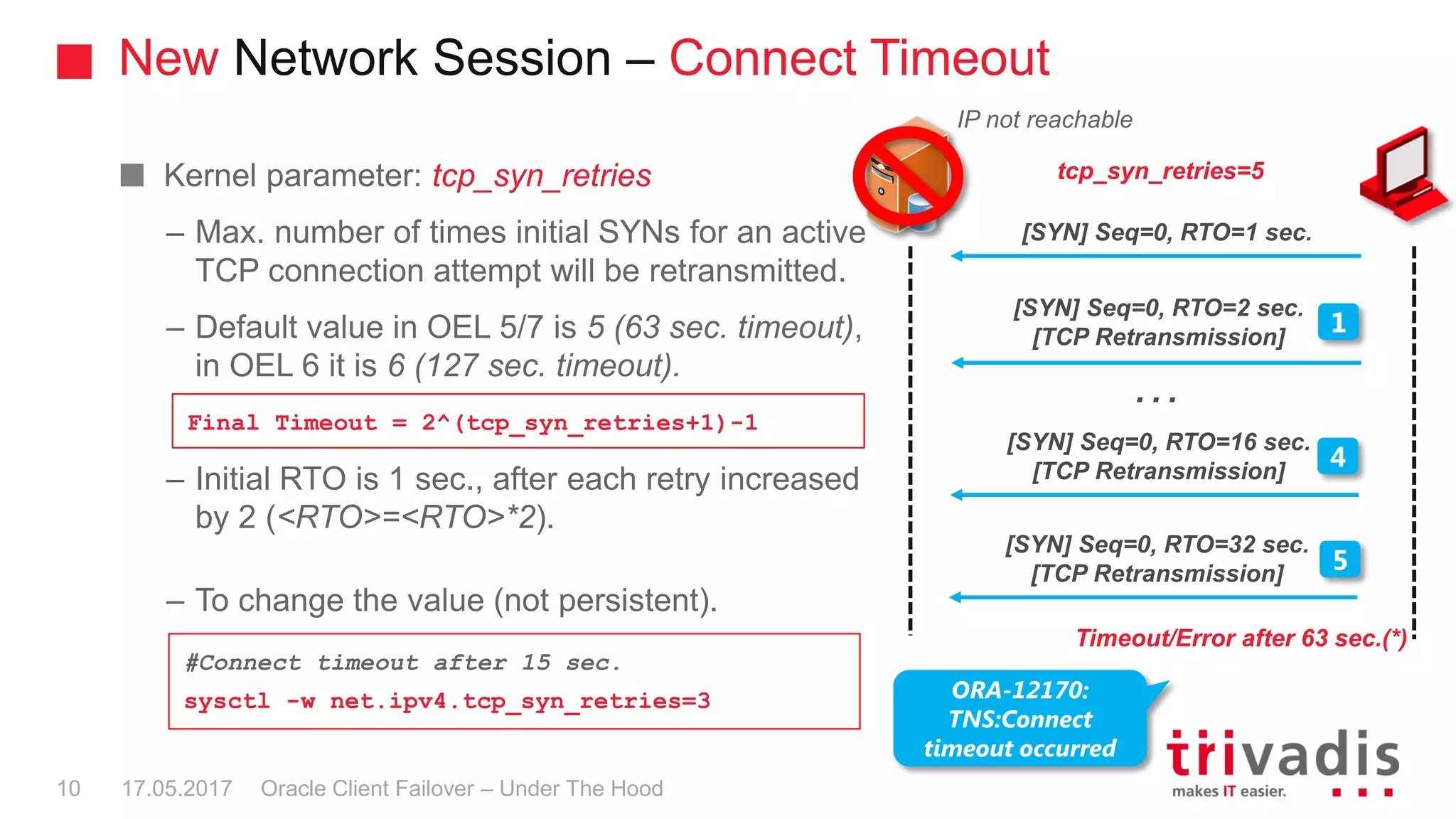 New Network Session – Connect Timeout

Kernel parameter: tcp_syn_retries

– Max. number of times initial SYNs for an active TCP connection attempt will be retransmitted.

– Default value in OEL 5/7 is 5 (63 sec. timeout), in OEL 6 it is 6 (127 sec. timeout).

Final Timeout = 2^(tcp_syn_retries+1)-1

– Initial RTO is 1 sec., after each retry increased by 2 (<RTO>=<RTO>*2).

– To change the value (not persistent).

#Connect timeout after 15 sec.
sysctl -w net.ipv4.tcp_syn_retries=3

IP not reachable

tcp_syn_retries=5

[SYN] Seq=0, RTO=1 sec.

[SYN] Seq=0, RTO=2 sec. [TCP Retransmission] 1

...

[SYN] Seq=0, RTO=16 sec. [TCP Retransmission] 4

[SYN] Seq=0, RTO=32 sec. [TCP Retransmission] 5

Timeout/Error after 63 sec.(*)

ORA-12170: TNS:Connect timeout occurred

trivadis
makes IT easier.

10 17.05.2017 Oracle Client Failover – Under The Hood